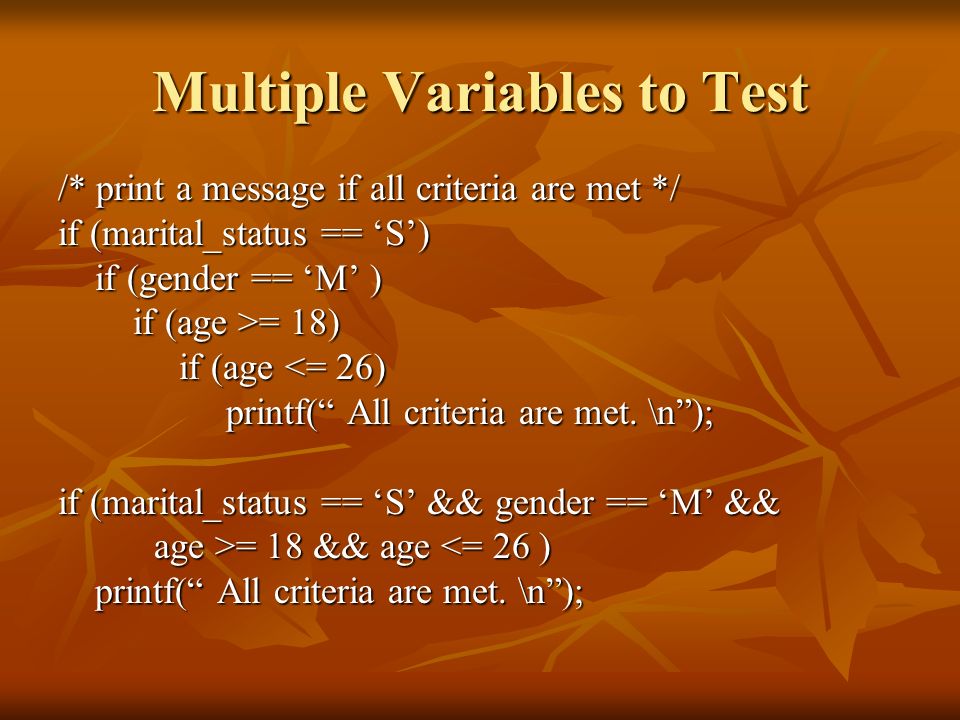 Multiple Variables to Test

/* print a message if all criteria are met */
if (marital_status == ‘S’)
    if (gender == ‘M’ )
        if (age >= 18)
            if (age <= 26)
                printf(“ All criteria are met. \n”);

if (marital_status == ‘S’ && gender == ‘M’ &&
        age >= 18 && age <= 26 )
    printf(“ All criteria are met. \n”);